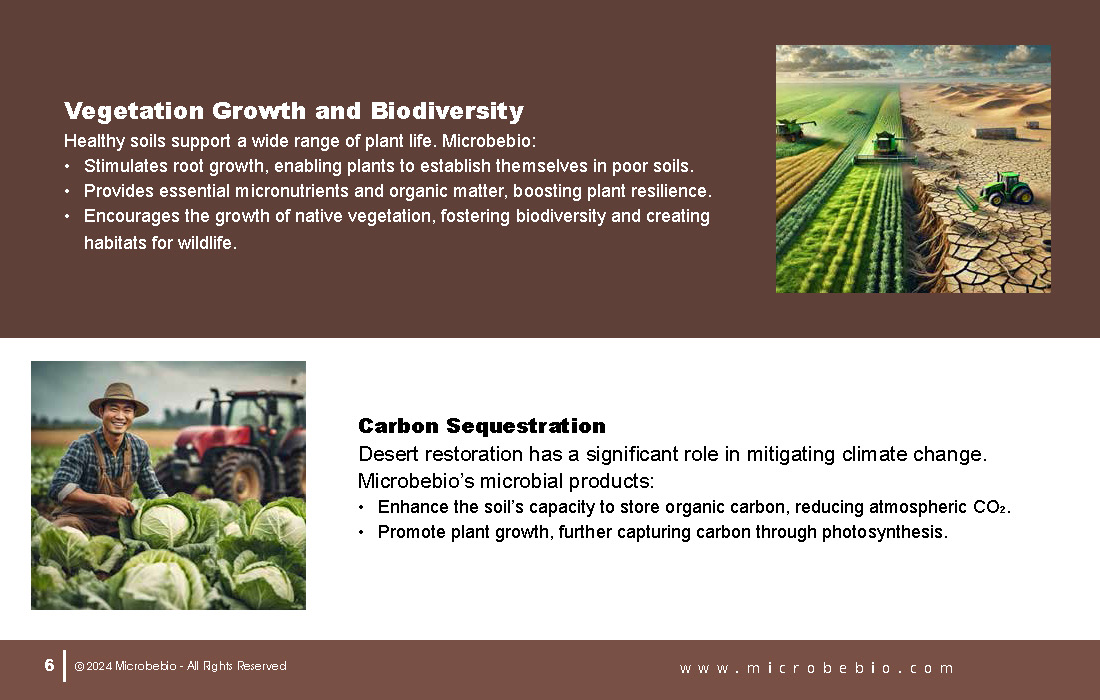 Vegetation Growth and Biodiversity
Healthy soils support a wide range of plant life. Microbebio:
• Stimulates root growth, enabling plants to establish themselves in poor soils.
• Provides essential micronutrients and organic matter, boosting plant resilience.
• Encourages the growth of native vegetation, fostering biodiversity and creating habitats for wildlife.

Carbon Sequestration
Desert restoration has a significant role in mitigating climate change. Microbebio's microbial products:
• Enhance the soil's capacity to store organic carbon, reducing atmospheric $CO_2$.
• Promote plant growth, further capturing carbon through photosynthesis.

6 © 2024 Microbebio - All Rights Reserved
www.microbebio.com